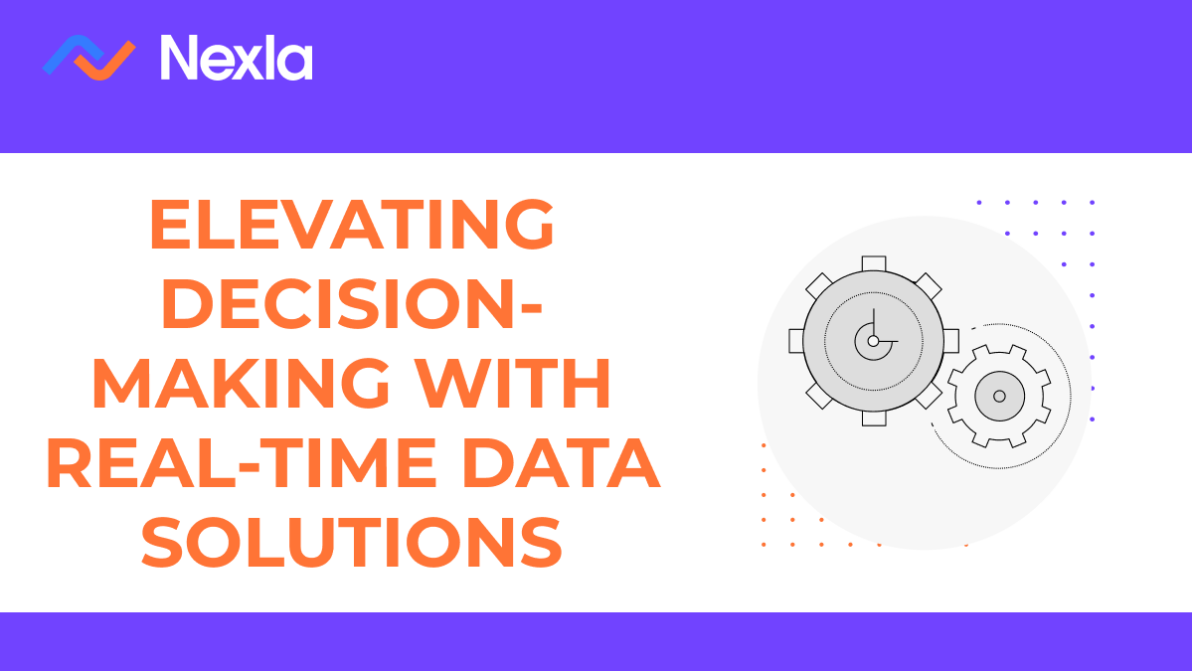 Nexla

ELEVATING DECISION-MAKING WITH REAL-TIME DATA SOLUTIONS